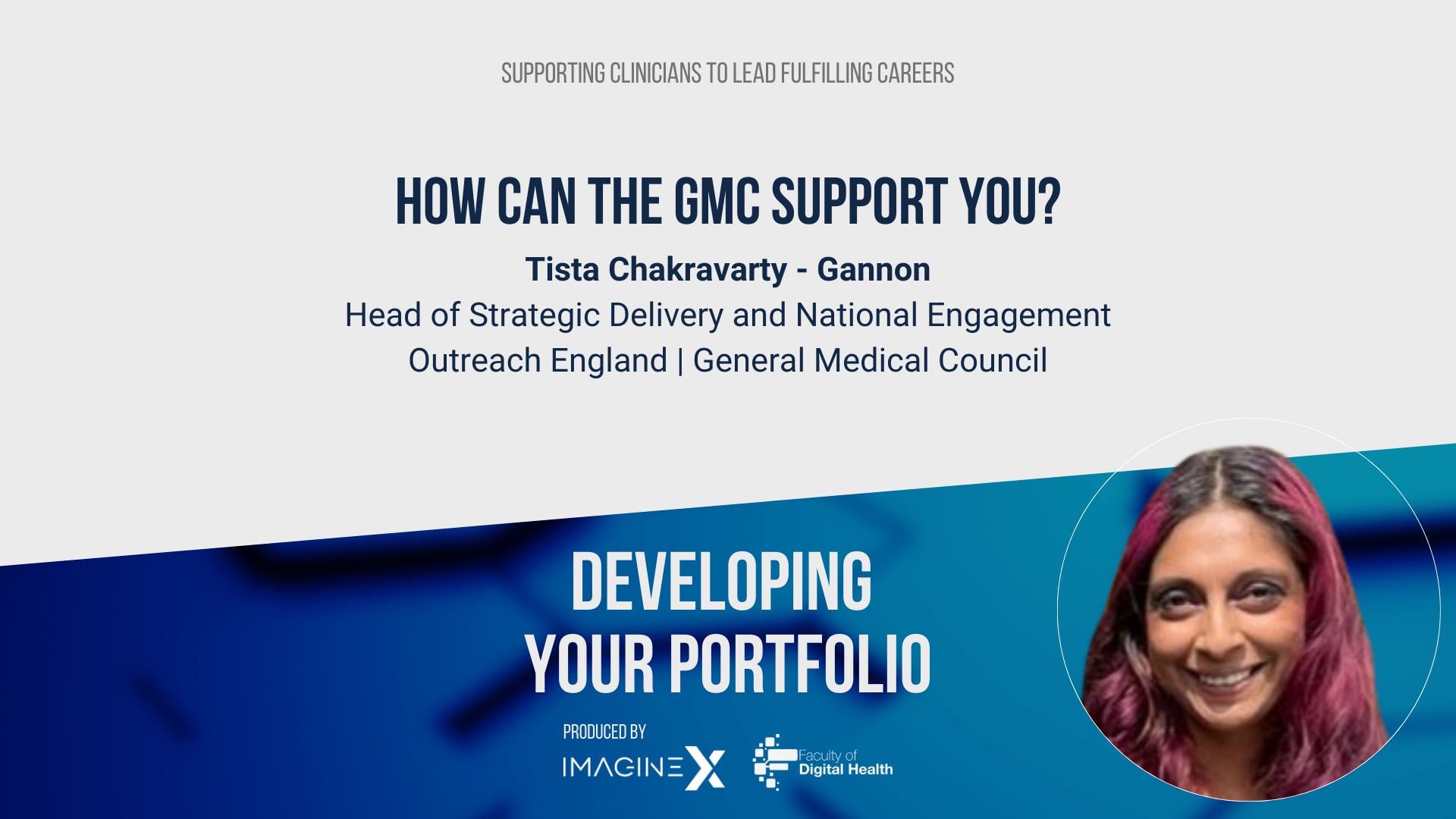 SUPPORTING CLINICIANS TO LEAD FULFILLING CAREERS

HOW CAN THE GMC SUPPORT YOU?

Tista Chakravarty - Gannon
Head of Strategic Delivery and National Engagement
Outreach England | General Medical Council

DEVELOPING YOUR PORTFOLIO

PRODUCED BY
IMAGINEX

Faculty of Digital Health